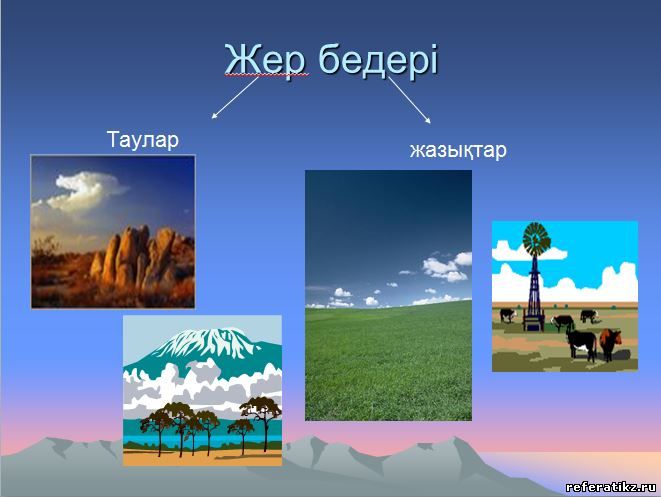 Жер бедері

Таулар

жазықтар

referatikz.ru